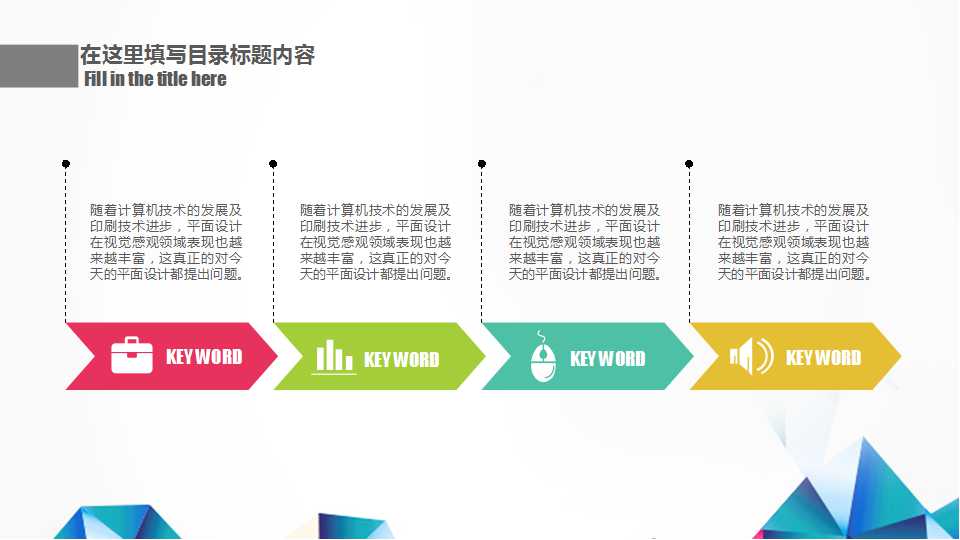 在这里填写目录标题内容
Fill in the title here

随着计算机技术的发展及印刷技术进步，平面设计在视觉感观领域表现也越来越丰富，这真正的对今天的平面设计都提出问题。

随着计算机技术的发展及印刷技术进步，平面设计在视觉感观领域表现也越来越丰富，这真正的对今天的平面设计都提出问题。

随着计算机技术的发展及印刷技术进步，平面设计在视觉感观领域表现也越来越丰富，这真正的对今天的平面设计都提出问题。

随着计算机技术的发展及印刷技术进步，平面设计在视觉感观领域表现也越来越丰富，这真正的对今天的平面设计都提出问题。

KEY WORD

KEY WORD

KEY WORD

KEY WORD